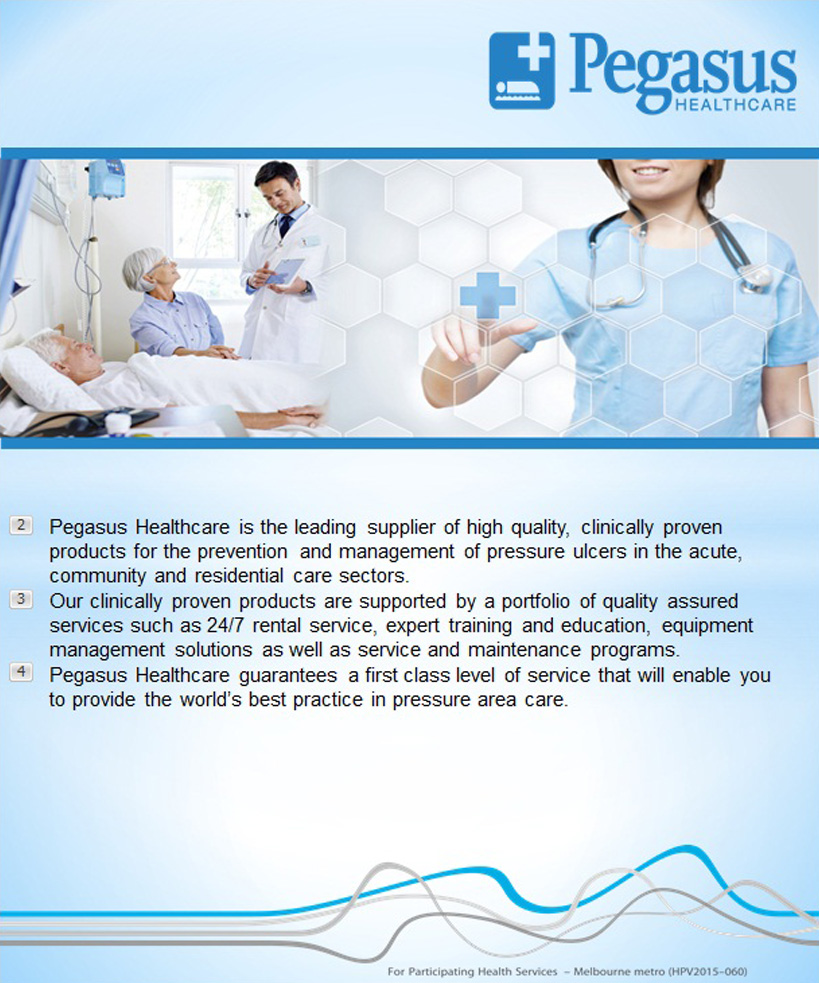 Pegasus
HEALTHCARE

2 Pegasus Healthcare is the leading supplier of high quality, clinically proven products for the prevention and management of pressure ulcers in the acute, community and residential care sectors.

3 Our clinically proven products are supported by a portfolio of quality assured services such as 24/7 rental service, expert training and education, equipment management solutions as well as service and maintenance programs.

4 Pegasus Healthcare guarantees a first class level of service that will enable you to provide the world's best practice in pressure area care.

For Participating Health Services – Melbourne metro (HPV2015-060)